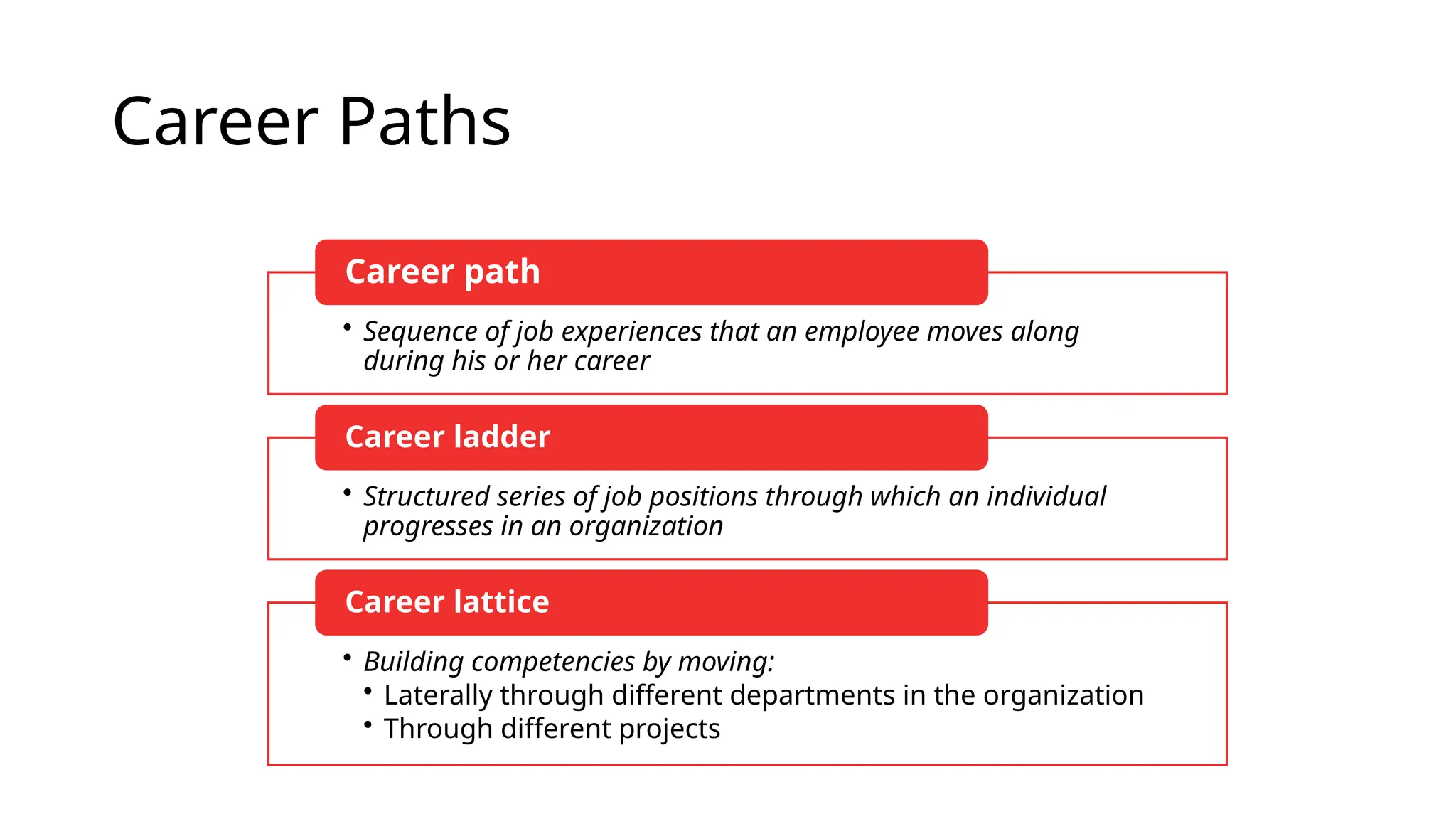 Career Paths

Career path

• Sequence of job experiences that an employee moves along during his or her career

Career ladder

• Structured series of job positions through which an individual progresses in an organization

Career lattice

• Building competencies by moving:
 • Laterally through different departments in the organization
 • Through different projects